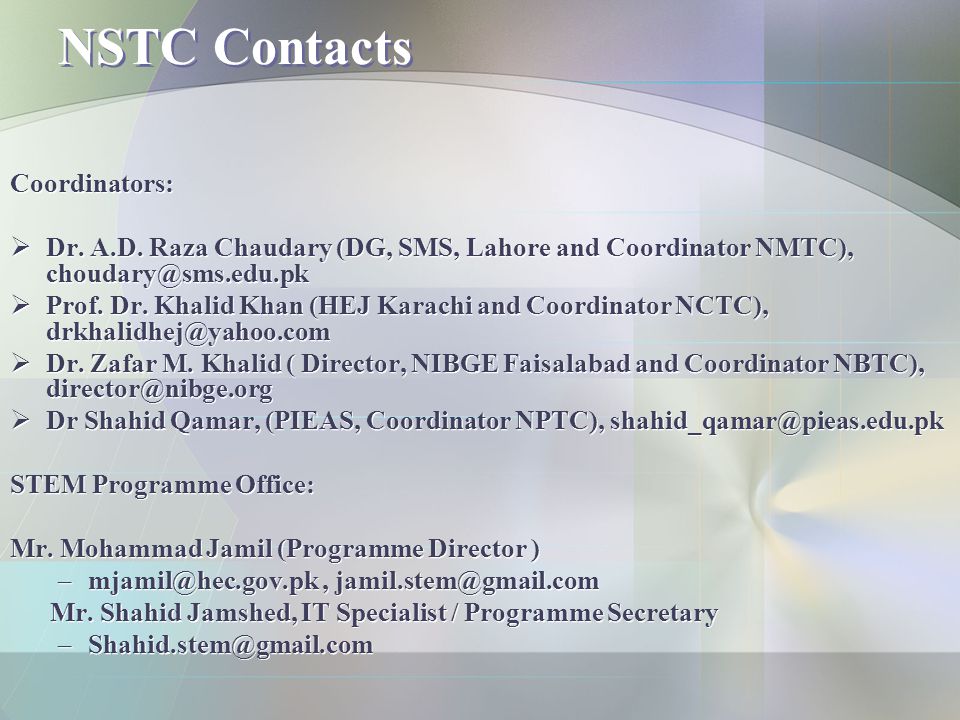 NSTC Contacts

Coordinators:

➢ Dr. A.D. Raza Chaudary (DG, SMS, Lahore and Coordinator NMTC), choudary@sms.edu.pk
➢ Prof. Dr. Khalid Khan (HEJ Karachi and Coordinator NCTC), drkhalidhej@yahoo.com
➢ Dr. Zafar M. Khalid ( Director, NIBGE Faisalabad and Coordinator NBTC), director@nibge.org
➢ Dr Shahid Qamar, (PIEAS, Coordinator NPTC), shahid_qamar@pieas.edu.pk

STEM Programme Office:

Mr. Mohammad Jamil (Programme Director )
– mjamil@hec.gov.pk , jamil.stem@gmail.com
Mr. Shahid Jamshed, IT Specialist / Programme Secretary
– Shahid.stem@gmail.com